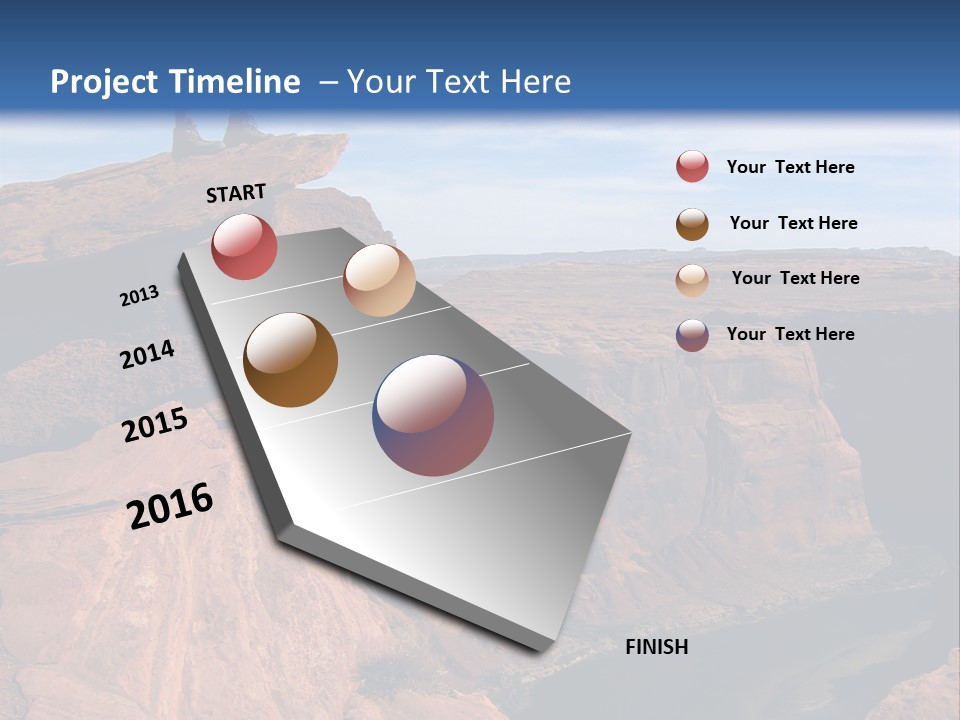 Project Timeline – Your Text Here

START

2013

2014

2015

2016

FINISH

Your Text Here

Your Text Here

Your Text Here

Your Text Here